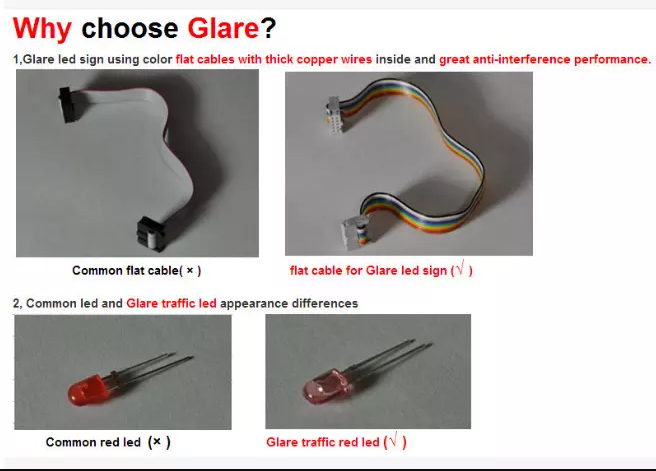 Why choose Glare?

1,Glare led sign using color flat cables with thick copper wires inside and great anti-interference performance.

Common flat cable( × )

flat cable for Glare led sign (√ )

2, Common led and Glare traffic led appearance differences

Common red led (× )

Glare traffic red led (√ )